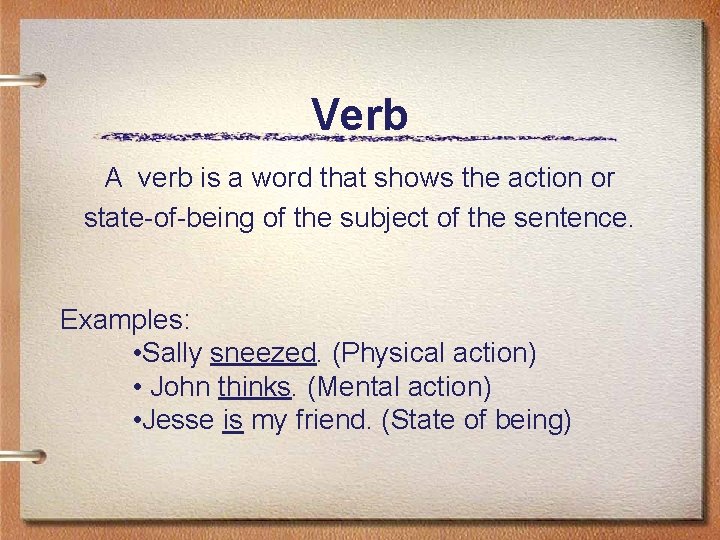 Verb

A verb is a word that shows the action or state-of-being of the subject of the sentence.

Examples:
•Sally sneezed. (Physical action)
• John thinks. (Mental action)
•Jesse is my friend. (State of being)